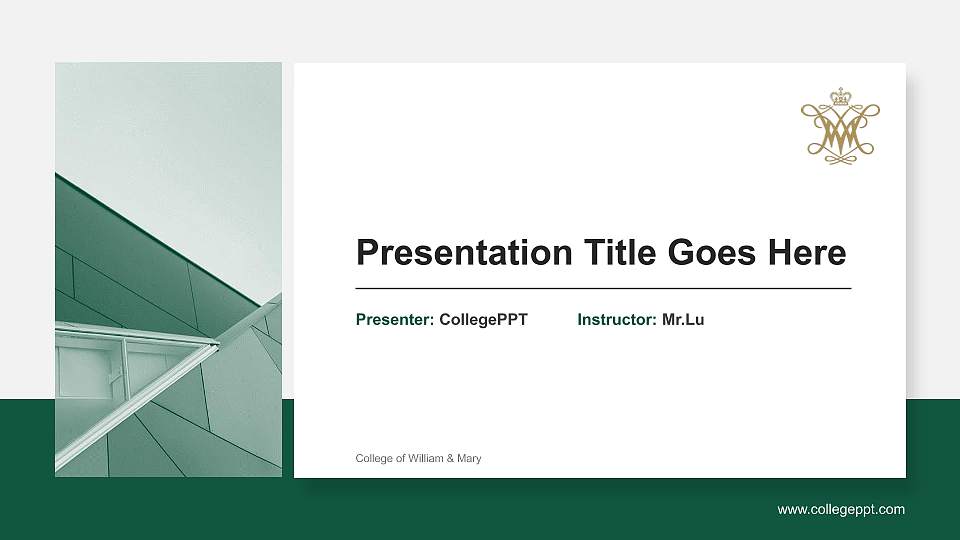 Presentation Title Goes Here

Presenter: CollegePPT Instructor: Mr.Lu

College of William & Mary

www.collegeppt.com